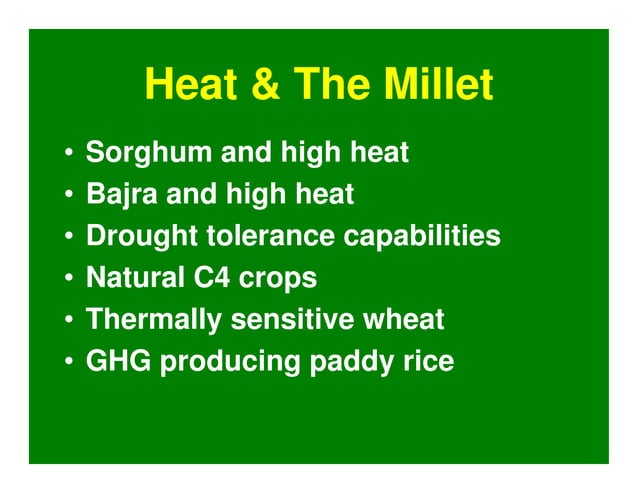 Heat & The Millet

• Sorghum and high heat
• Bajra and high heat
• Drought tolerance capabilities
• Natural C4 crops
• Thermally sensitive wheat
• GHG producing paddy rice